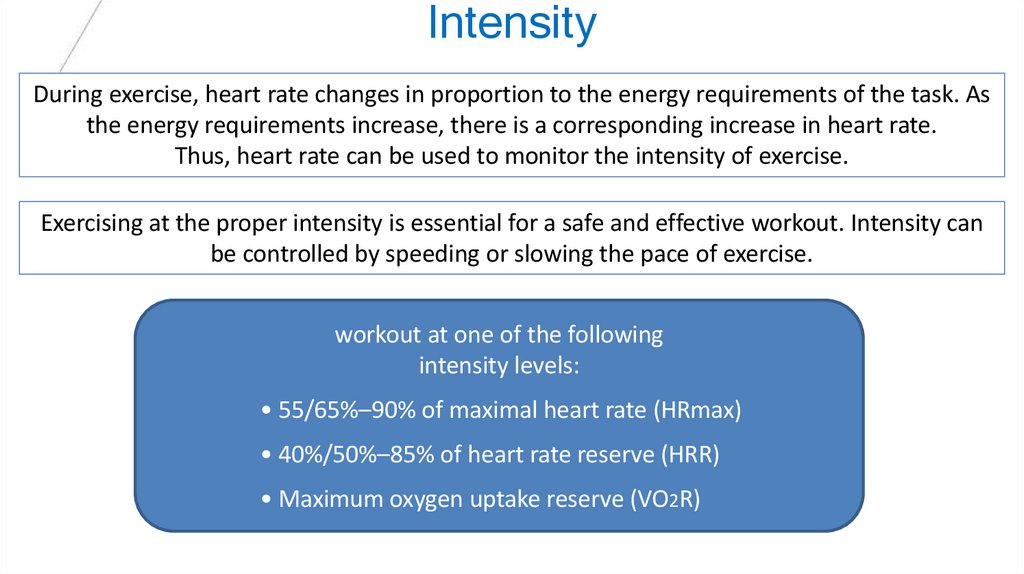 Intensity

During exercise, heart rate changes in proportion to the energy requirements of the task. As the energy requirements increase, there is a corresponding increase in heart rate.
Thus, heart rate can be used to monitor the intensity of exercise.

Exercising at the proper intensity is essential for a safe and effective workout. Intensity can be controlled by speeding or slowing the pace of exercise.

workout at one of the following
intensity levels:

• 55/65%–90% of maximal heart rate (HRmax)

• 40%/50%–85% of heart rate reserve (HRR)

• Maximum oxygen uptake reserve ($VO_2R$)